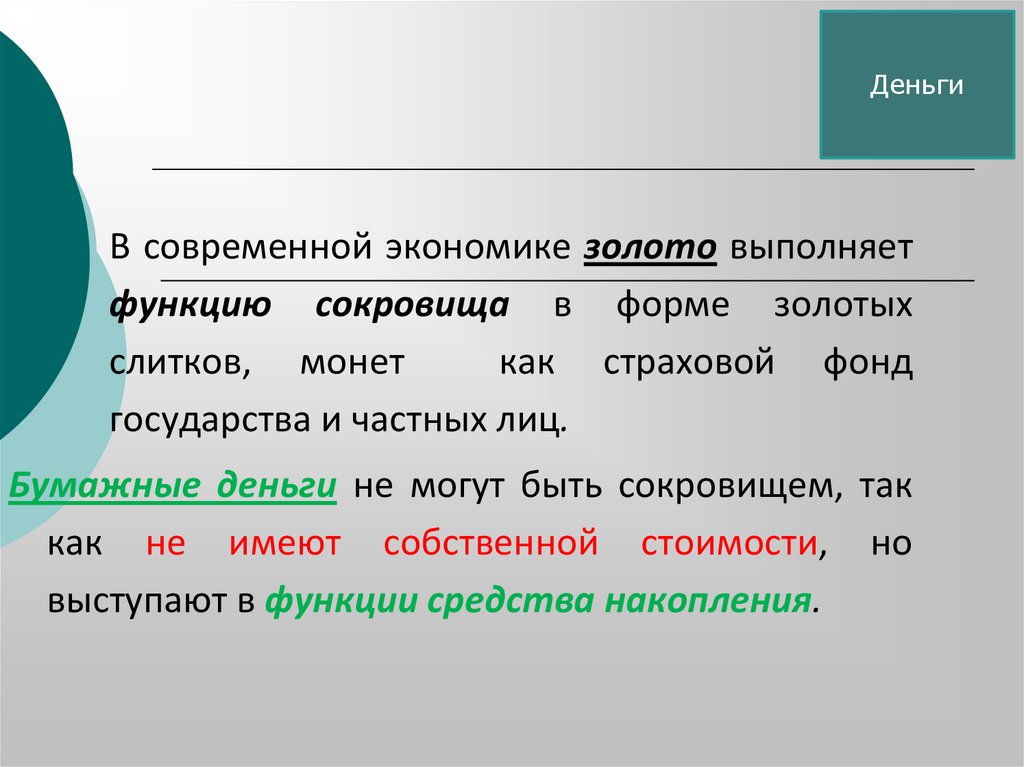 Деньги

В современной экономике золото выполняет функцию сокровища в форме золотых слитков, монет как страховой фонд государства и частных лиц.

Бумажные деньги не могут быть сокровищем, так как не имеют собственной стоимости, но выступают в функции средства накопления.